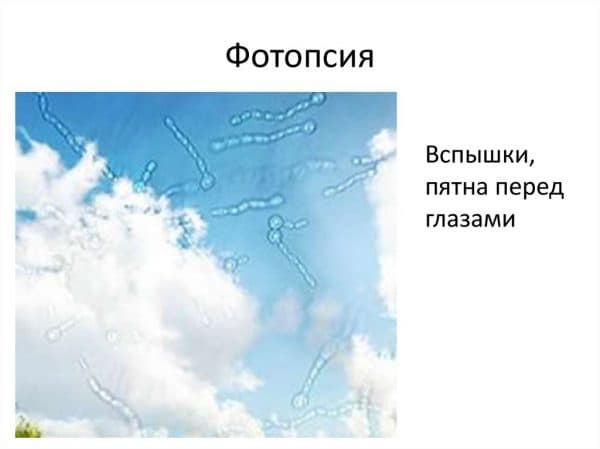 Фотопсия

Вспышки, пятна перед глазами